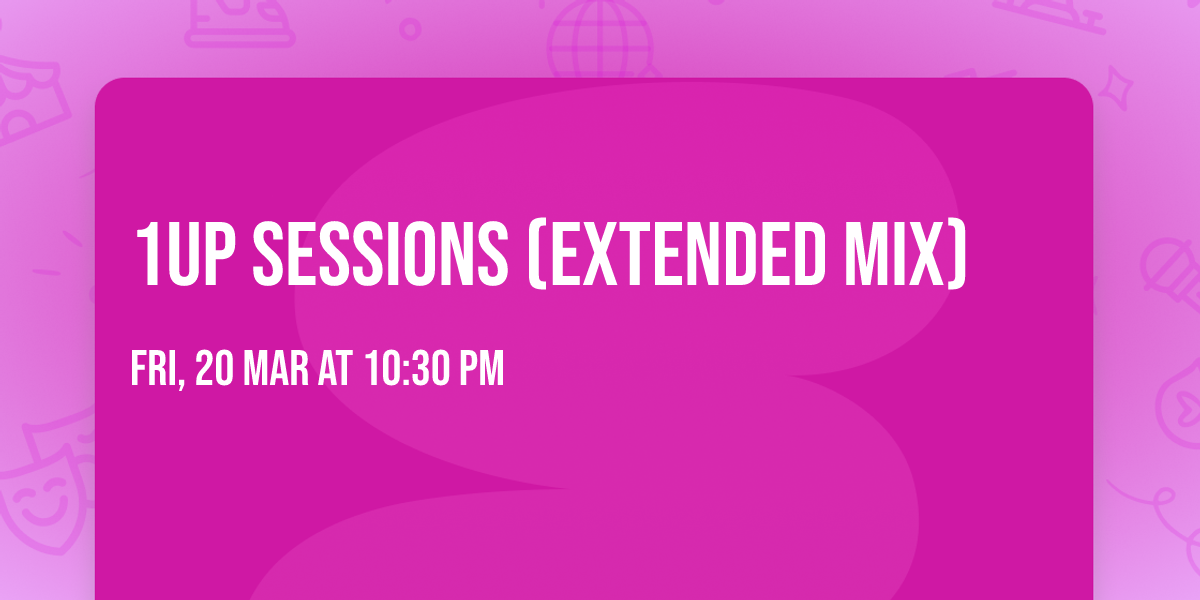 1UP SESSIONS (EXTENDED MIX)

FRI, 20 MAR AT 10:30 PM